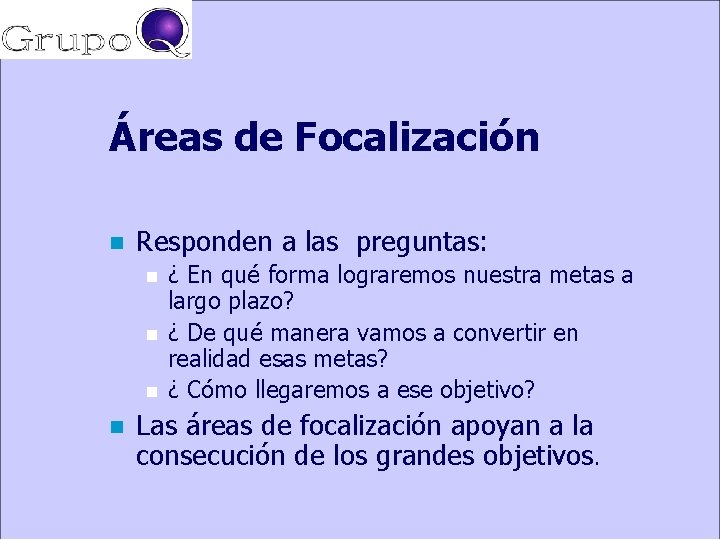 Grupo Q

Áreas de Focalización

Responden a las preguntas:

¿ En qué forma lograremos nuestra metas a largo plazo?

¿ De qué manera vamos a convertir en realidad esas metas?

¿ Cómo llegaremos a ese objetivo?

Las áreas de focalización apoyan a la consecución de los grandes objetivos.